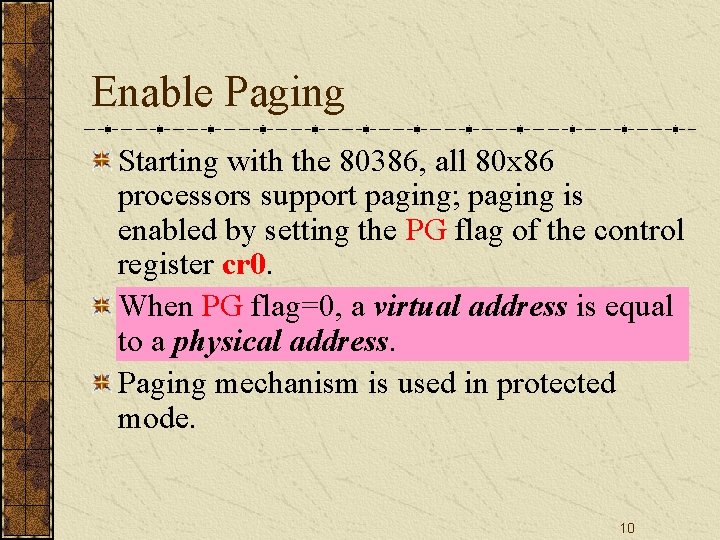 Enable Paging

Starting with the 80386, all 80x86 processors support paging; paging is enabled by setting the PG flag of the control register cr0.

When PG flag=0, a virtual address is equal to a physical address.

Paging mechanism is used in protected mode.

10